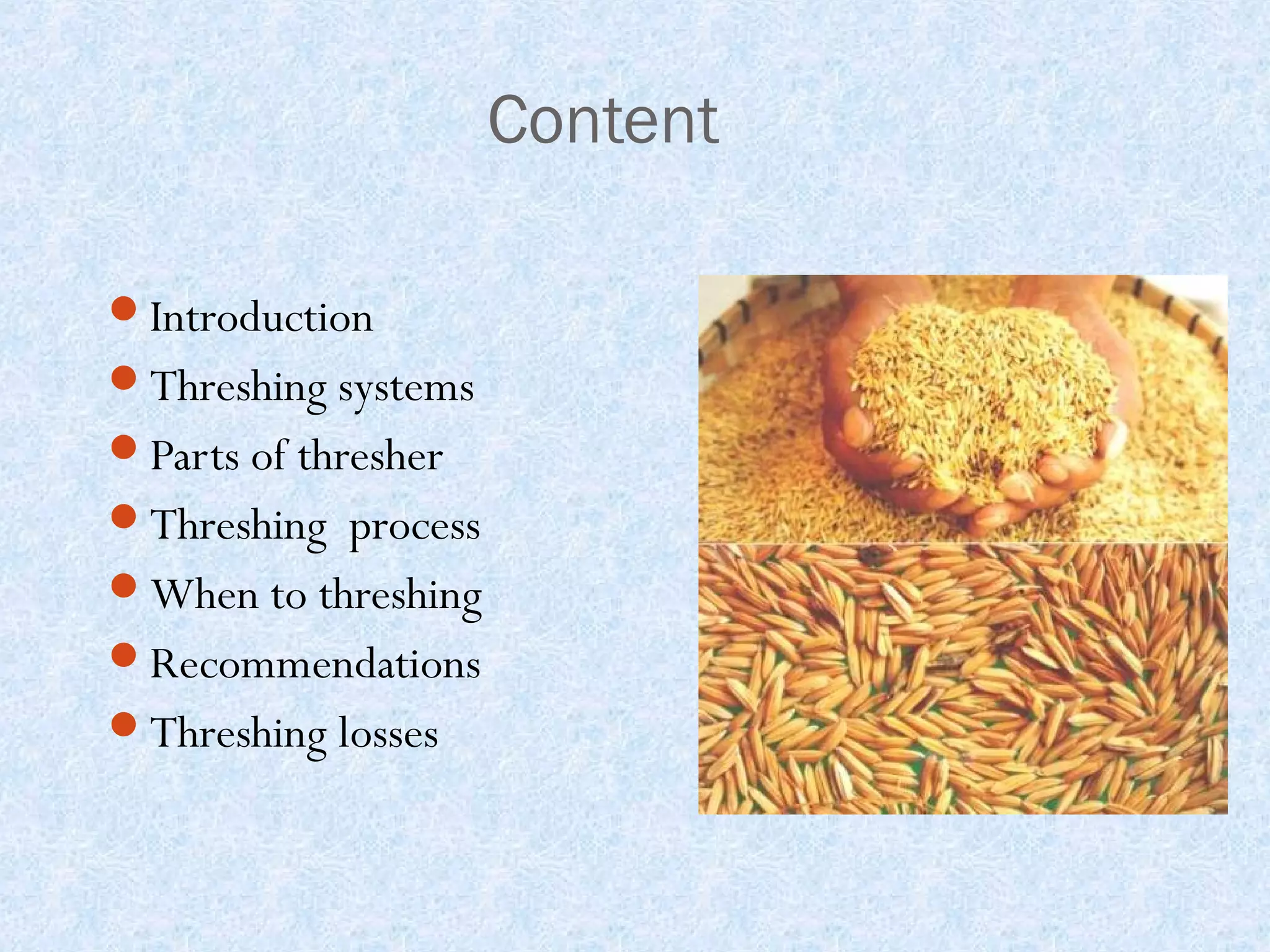 Content

- Introduction
- Threshing systems
- Parts of thresher
- Threshing  process
- When to threshing
- Recommendations
- Threshing losses